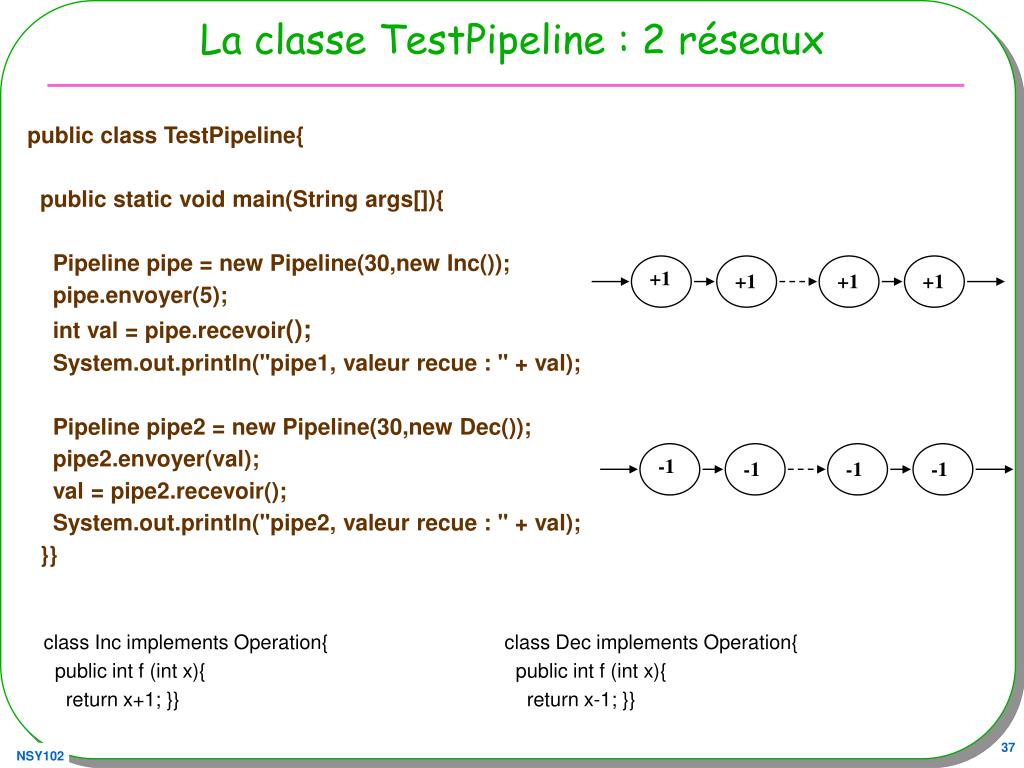 La classe TestPipeline : 2 réseaux

public class TestPipeline{

public static void main(String args[]){

Pipeline pipe = new Pipeline(30,new Inc());
pipe.envoyer(5);
int val = pipe.recevoir();
System.out.println("pipe1, valeur recue : " + val);

Pipeline pipe2 = new Pipeline(30,new Dec());
pipe2.envoyer(val);
val = pipe2.recevoir();
System.out.println("pipe2, valeur recue : " + val);
}}

+1 +1 +1 +1

-1 -1 -1 -1

class Inc implements Operation{
public int f (int x){
return x+1; }}

class Dec implements Operation{
public int f (int x){
return x-1; }}

NSY102

37